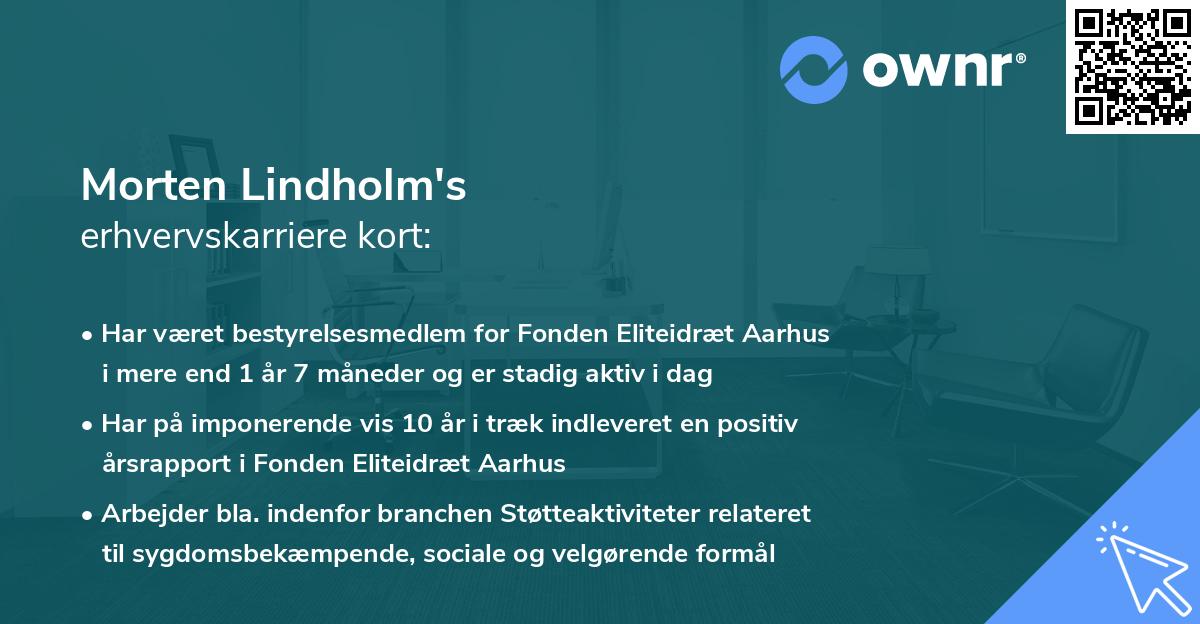 ownr®

Morten Lindholm's
erhvervskarriere kort:

• Har været bestyrelsesmedlem for Fonden Eliteidræt Aarhus i mere end 1 år 7 måneder og er stadig aktiv i dag

• Har på imponerende vis 10 år i træk indleveret en positiv årsrapport i Fonden Eliteidræt Aarhus

• Arbejder bla. indenfor branchen Støtteaktiviteter relateret til sygdomsbekæmpende, sociale og velgørende formål